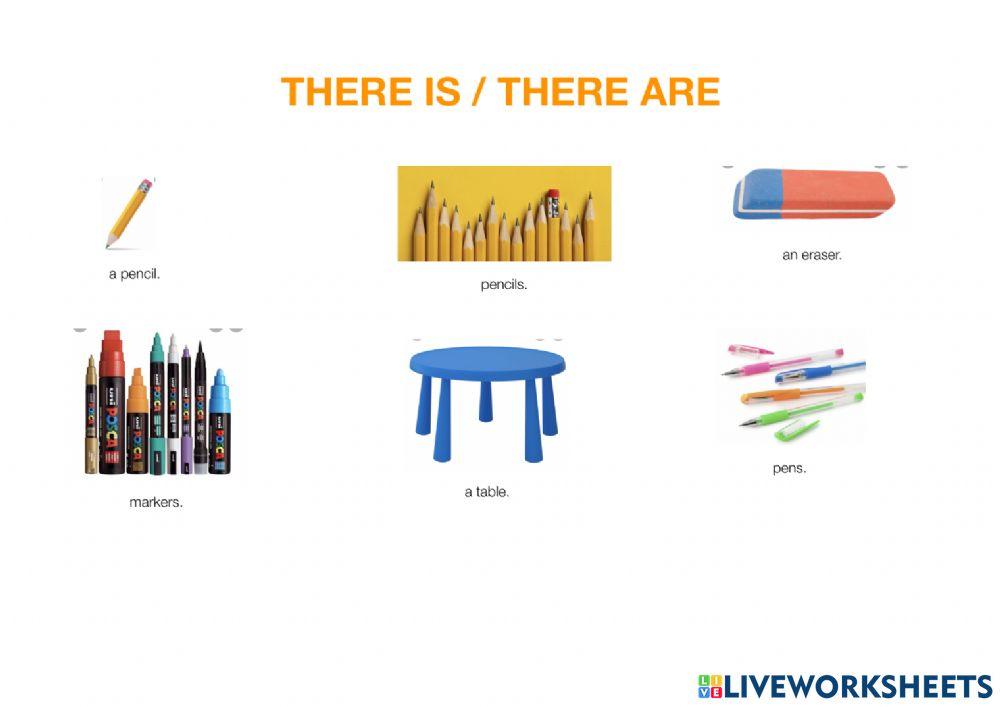 THERE IS / THERE ARE

a pencil.

pencils.

an eraser.

markers.

a table.

pens.

LIVEWORKSHEETS